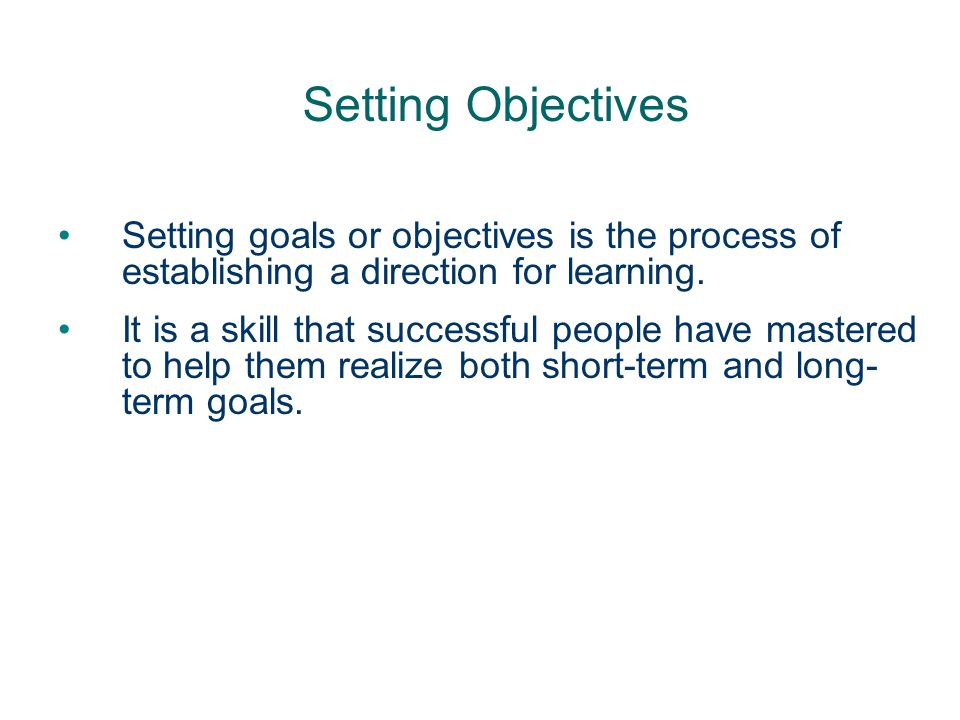 Setting Objectives

• Setting goals or objectives is the process of establishing a direction for learning.

• It is a skill that successful people have mastered to help them realize both short-term and long-term goals.